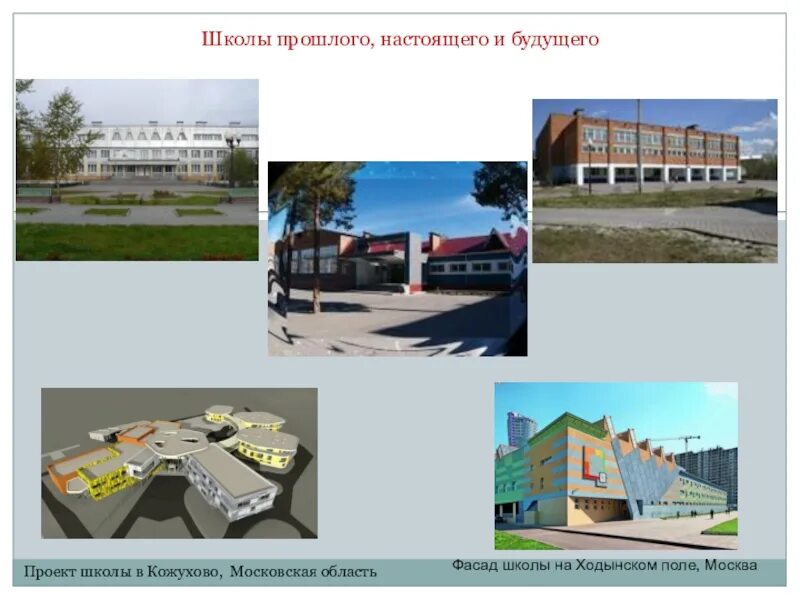 Школы прошлого, настоящего и будущего

Проект школы в Кожухово, Московская область

Фасад школы на Ходынском поле, Москва